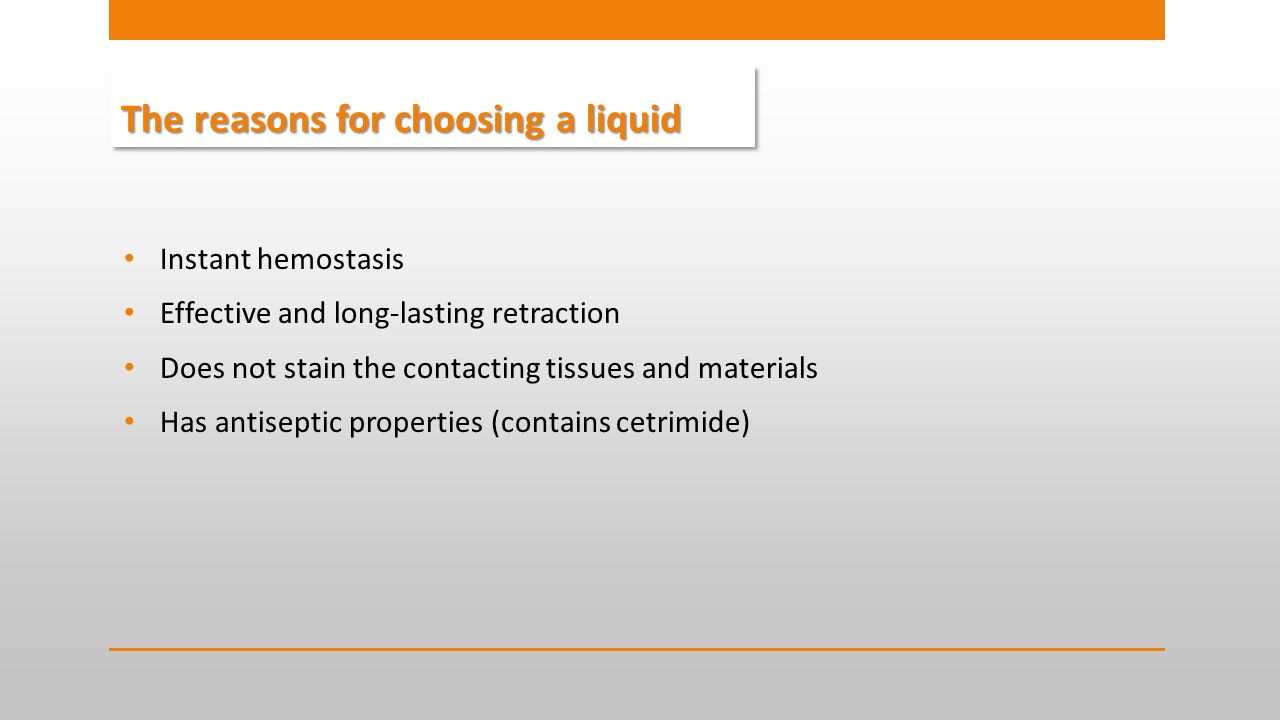 The reasons for choosing a liquid

• Instant hemostasis
• Effective and long-lasting retraction
• Does not stain the contacting tissues and materials
• Has antiseptic properties (contains cetrimide)